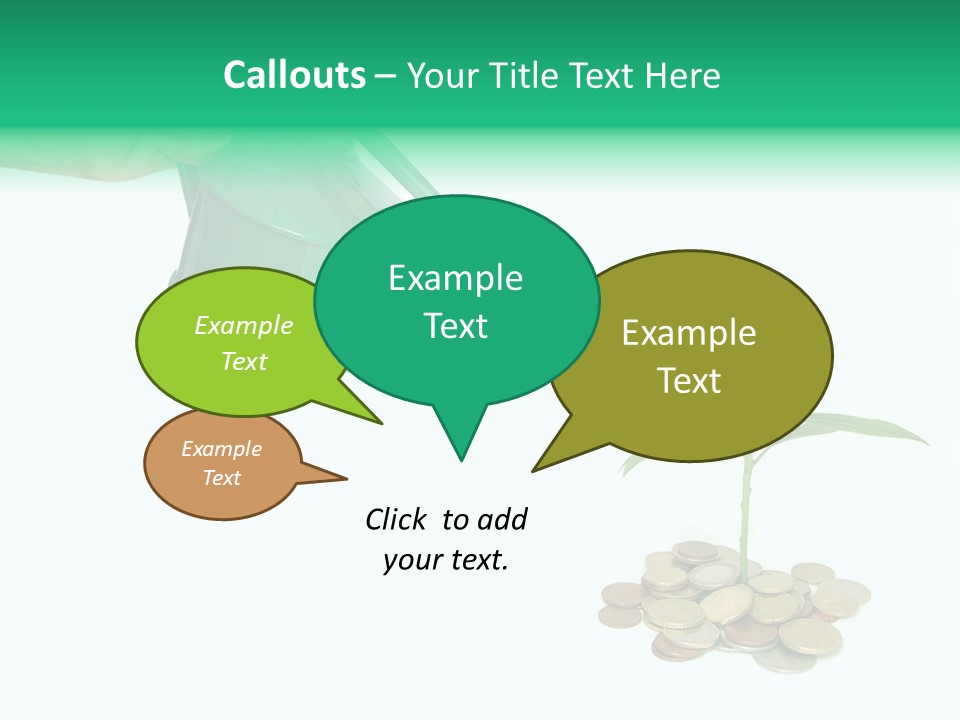 Callouts – Your Title Text Here

Example Text

Example Text

Example Text

Example Text

Click to add your text.